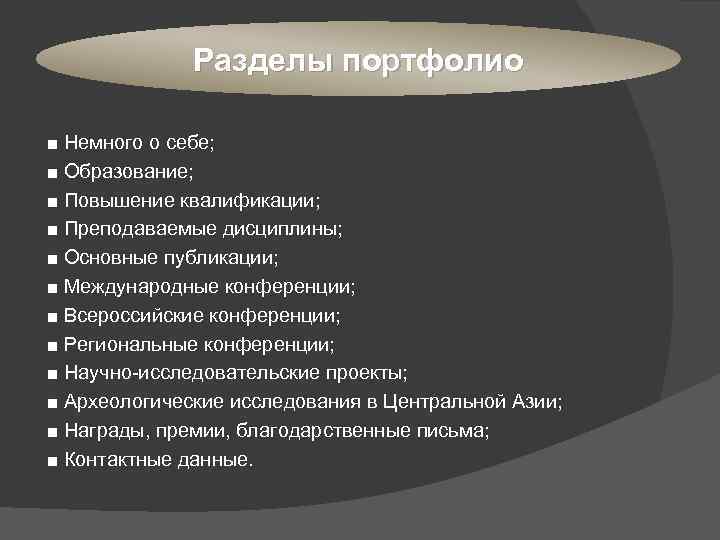 Разделы портфолио

■ Немного о себе;
■ Образование;
■ Повышение квалификации;
■ Преподаваемые дисциплины;
■ Основные публикации;
■ Международные конференции;
■ Всероссийские конференции;
■ Региональные конференции;
■ Научно-исследовательские проекты;
■ Археологические исследования в Центральной Азии;
■ Награды, премии, благодарственные письма;
■ Контактные данные.